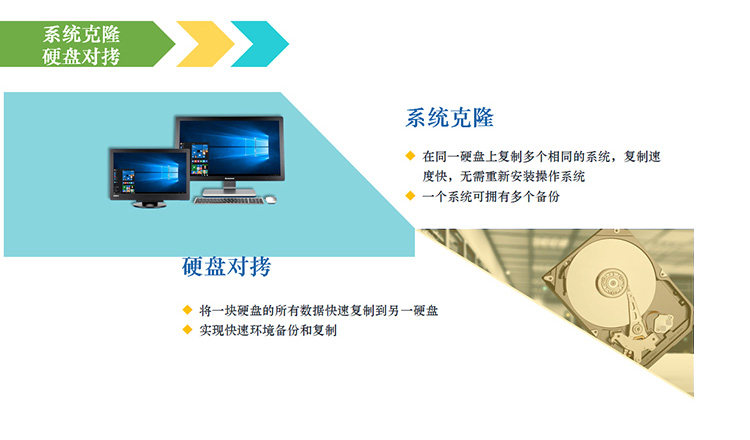 系统克隆
硬盘对拷

系统克隆

◆ 在同一硬盘上复制多个相同的系统，复制速度快，无需重新安装操作系统
◆ 一个系统可拥有多个备份

硬盘对拷

◆ 将一块硬盘的所有数据快速复制到另一硬盘
◆ 实现快速环境备份和复制